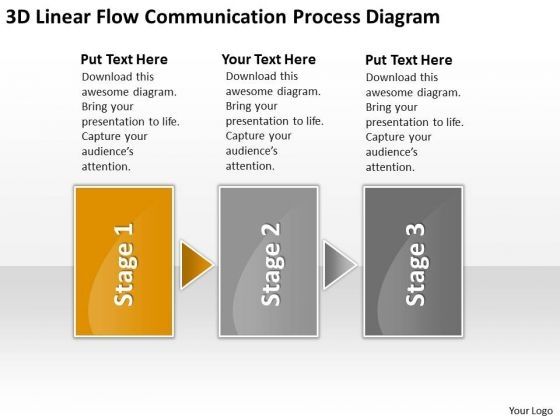 3D Linear Flow Communication Process Diagram

Put Text Here
Download this awesome diagram. Bring your presentation to life. Capture your audience's attention.

Your Text Here
Download this awesome diagram. Bring your presentation to life. Capture your audience's attention.

Put Text Here
Download this awesome diagram. Bring your presentation to life. Capture your audience's attention.

Stage 1

Stage 2

Stage 3

Your Logo